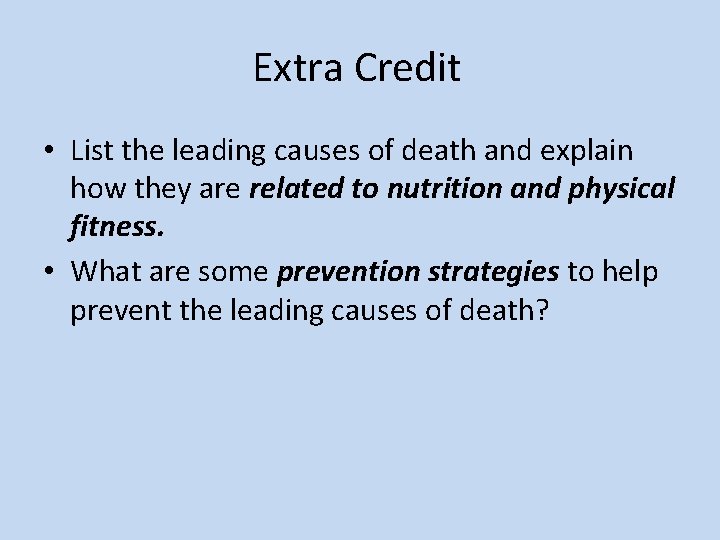 Extra Credit

• List the leading causes of death and explain how they are related to nutrition and physical fitness.

• What are some prevention strategies to help prevent the leading causes of death?